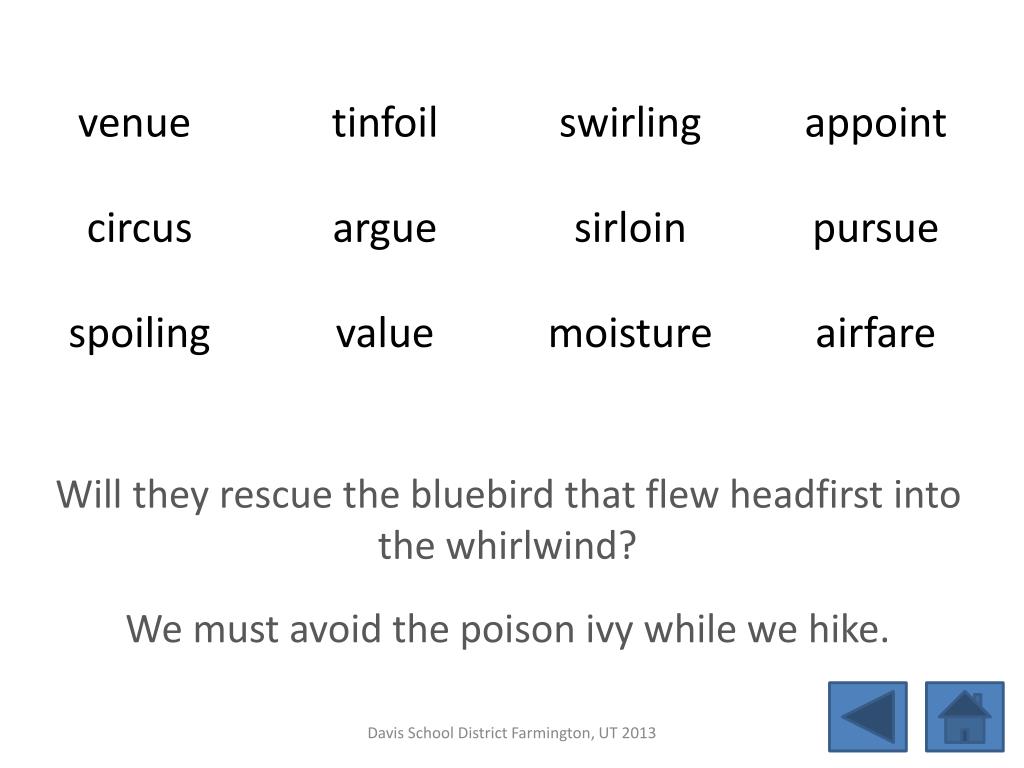 | venue | tinfoil | swirling | appoint |
|---|---|---|---|
| circus | argue | sirloin | pursue |
| spoiling | value | moisture | airfare |

Will they rescue the bluebird that flew headfirst into the whirlwind?

We must avoid the poison ivy while we hike.

Davis School District Farmington, UT 2013